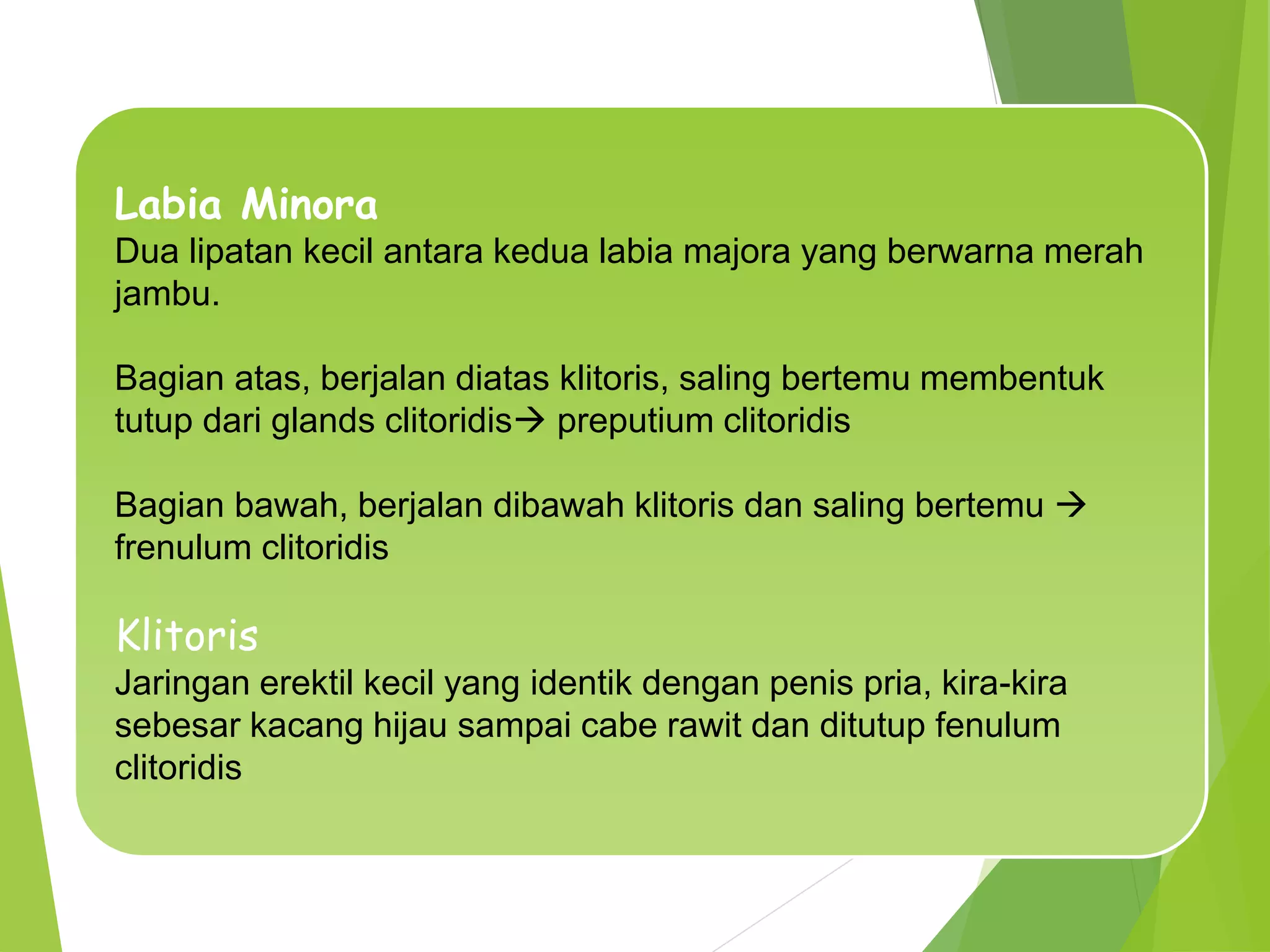 Labia Minora
Dua lipatan kecil antara kedua labia majora yang berwarna merah jambu.

Bagian atas, berjalan diatas klitoris, saling bertemu membentuk tutup dari glands clitoridis→ preputium clitoridis

Bagian bawah, berjalan dibawah klitoris dan saling bertemu → frenulum clitoridis

Klitoris
Jaringan erektil kecil yang identik dengan penis pria, kira-kira sebesar kacang hijau sampai cabe rawit dan ditutup fenulum clitoridis